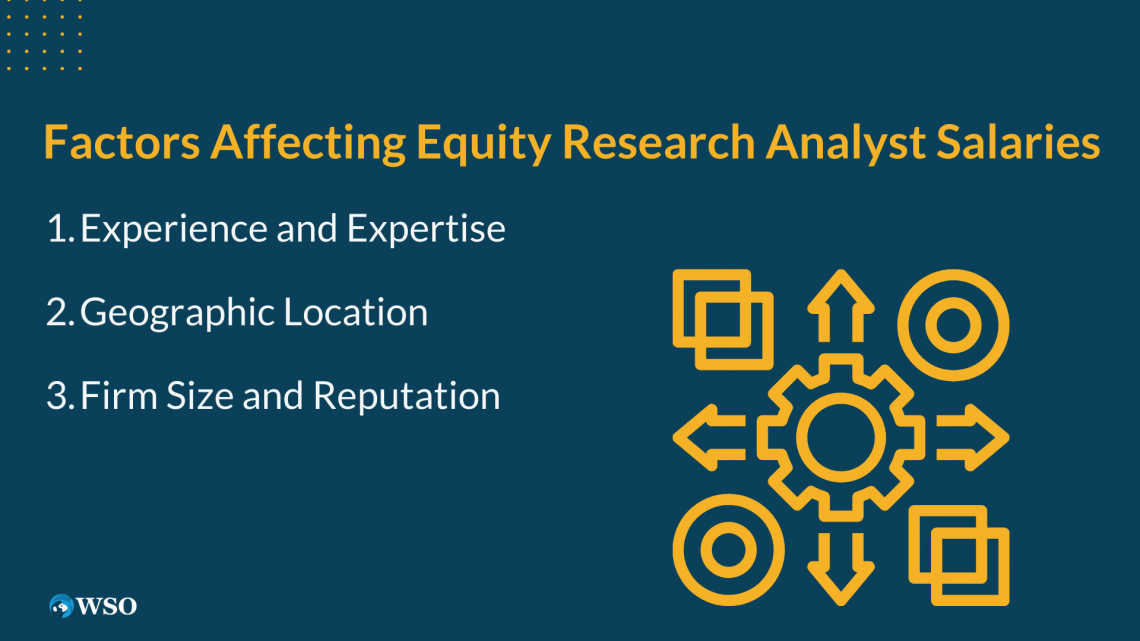 Factors Affecting Equity Research Analyst Salaries

1. Experience and Expertise

2. Geographic Location

3. Firm Size and Reputation

WSO